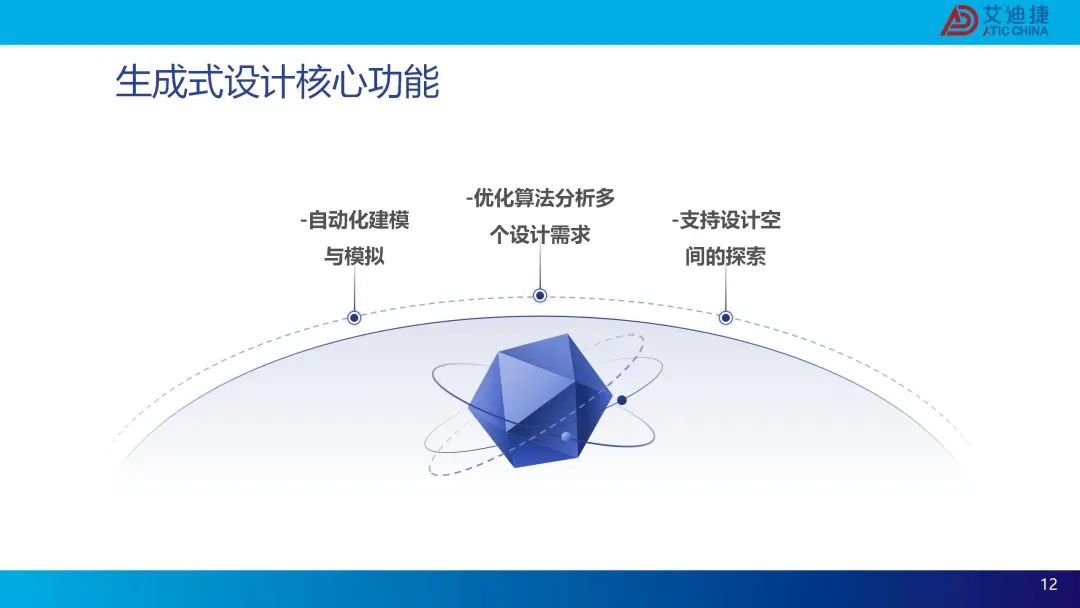 艾迪捷
ATIC CHINA

生成式设计核心功能

-自动化建模与模拟

-优化算法分析多个设计需求

-支持设计空间的探索

12